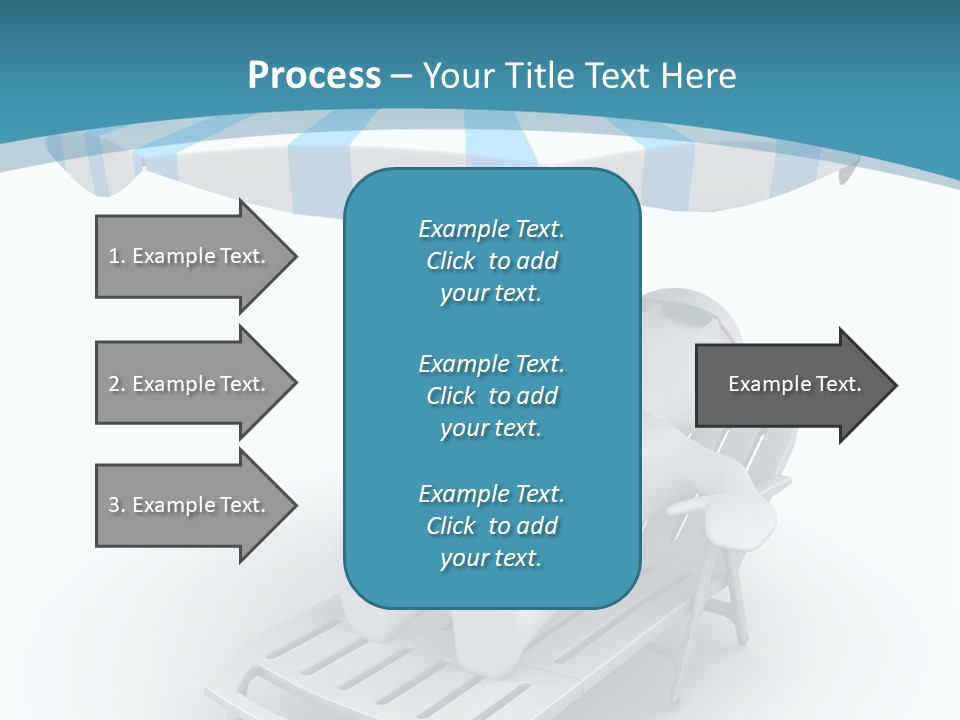 Process – Your Title Text Here

1. Example Text.

2. Example Text.

3. Example Text.

Example Text. Click to add your text.

Example Text. Click to add your text.

Example Text. Click to add your text.

Example Text.